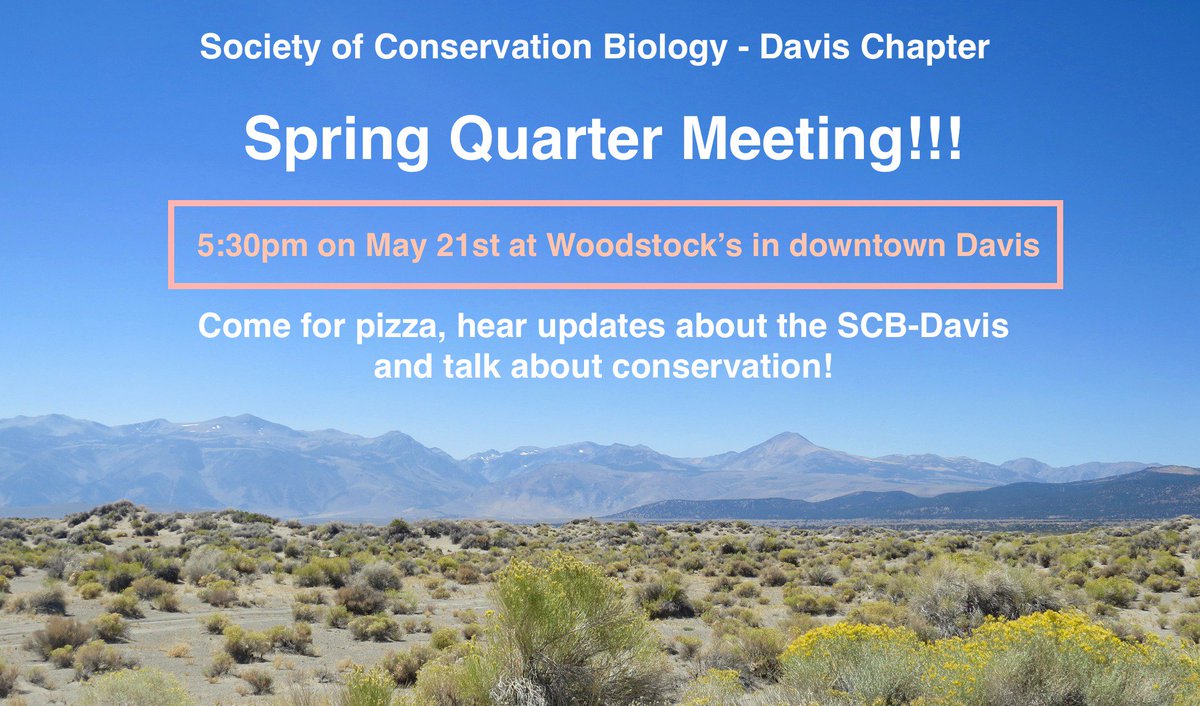 Society of Conservation Biology - Davis Chapter

Spring Quarter Meeting!!!

5:30pm on May 21st at Woodstock's in downtown Davis

Come for pizza, hear updates about the SCB-Davis and talk about conservation!